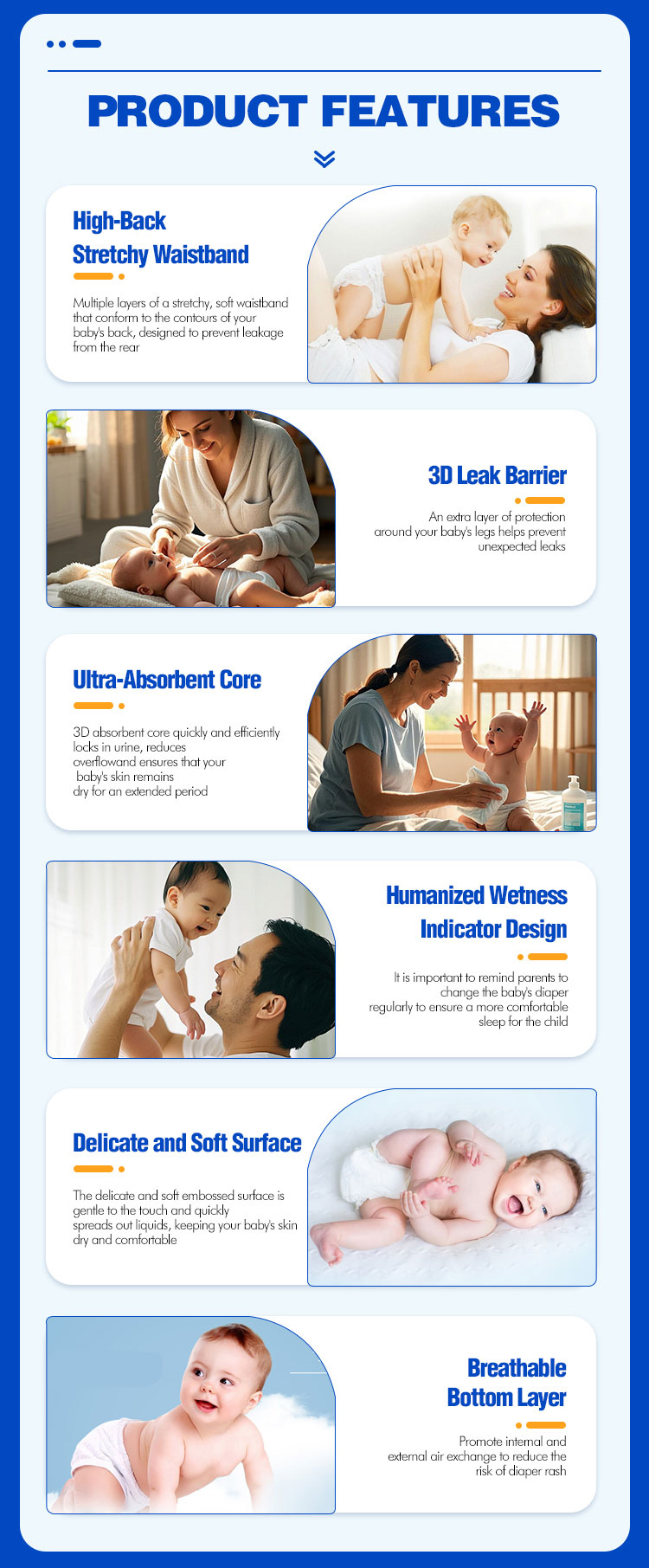 PRODUCT FEATURES

High-Back Stretchy Waistband

Multiple layers of a stretchy, soft waistband that conform to the contours of your baby's back, designed to prevent leakage from the rear

3D Leak Barrier

An extra layer of protection around your baby's legs helps prevent unexpected leaks

Ultra-Absorbent Core

3D absorbent core quickly and efficiently locks in urine, reduces overflowand ensures that your baby's skin remains dry for an extended period

Humanized Wetness Indicator Design

It is important to remind parents to change the baby's diaper regularly to ensure a more comfortable sleep for the child

Delicate and Soft Surface

The delicate and soft embossed surface is gentle to the touch and quickly spreads out liquids, keeping your baby's skin dry and comfortable

Breathable Bottom Layer

Promote internal and external air exchange to reduce the risk of diaper rash